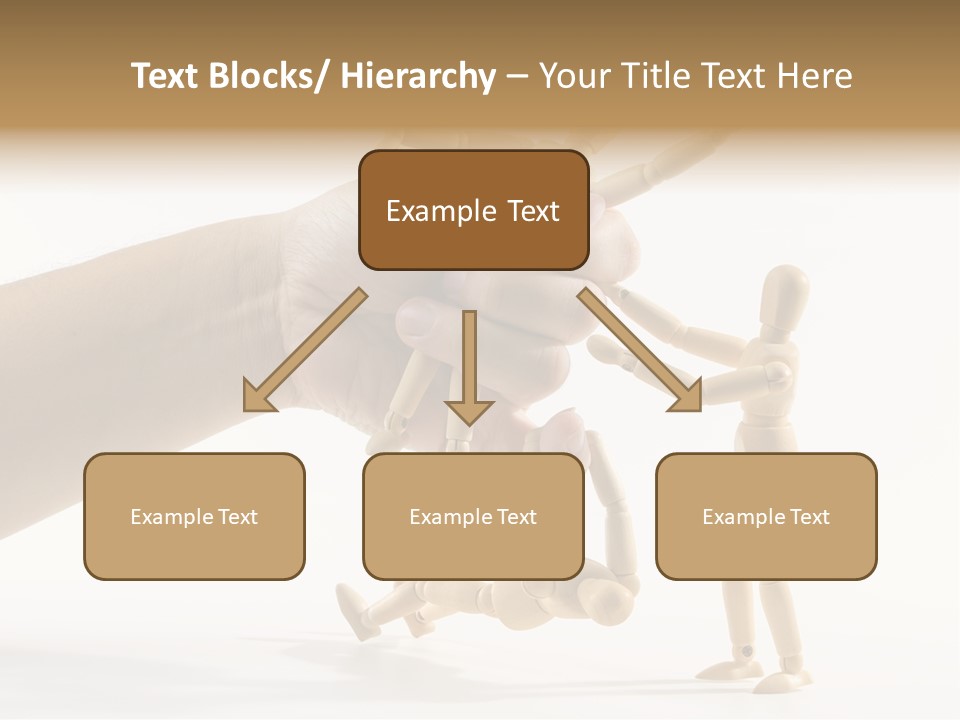 Text Blocks/ Hierarchy – Your Title Text Here

Example Text

Example Text

Example Text

Example Text